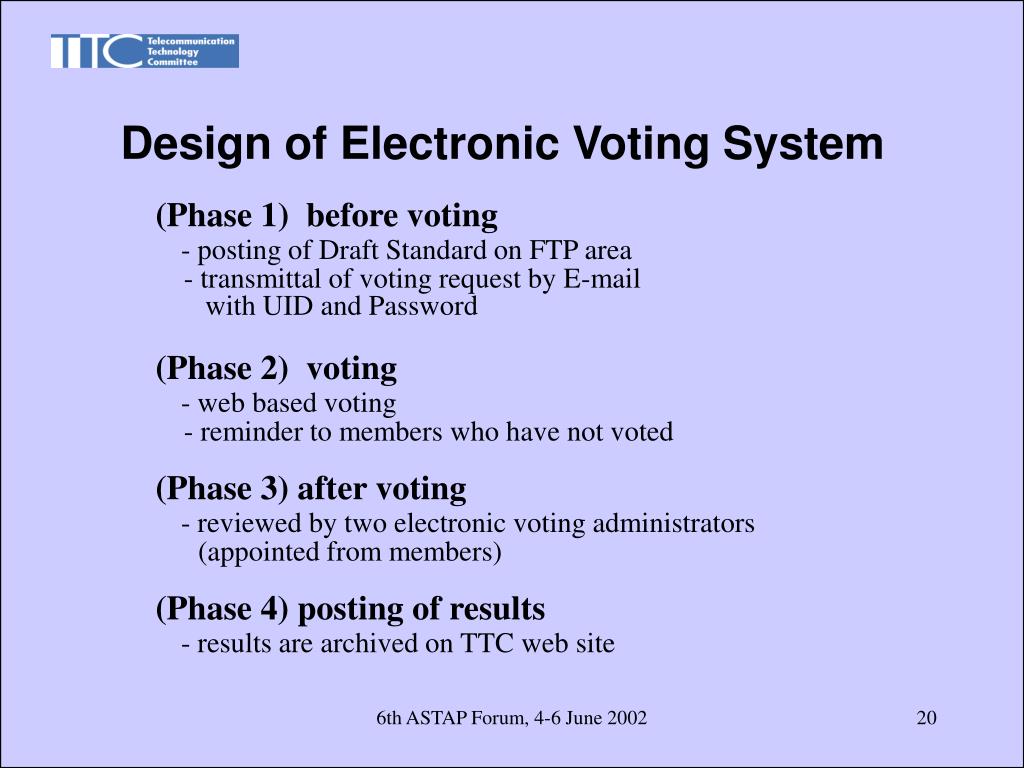 TTC Telecommunication Technology Committee

Design of Electronic Voting System

(Phase 1) before voting
- posting of Draft Standard on FTP area
- transmittal of voting request by E-mail with UID and Password

(Phase 2) voting
- web based voting
- reminder to members who have not voted

(Phase 3) after voting
- reviewed by two electronic voting administrators (appointed from members)

(Phase 4) posting of results
- results are archived on TTC web site

6th ASTAP Forum, 4-6 June 2002

20